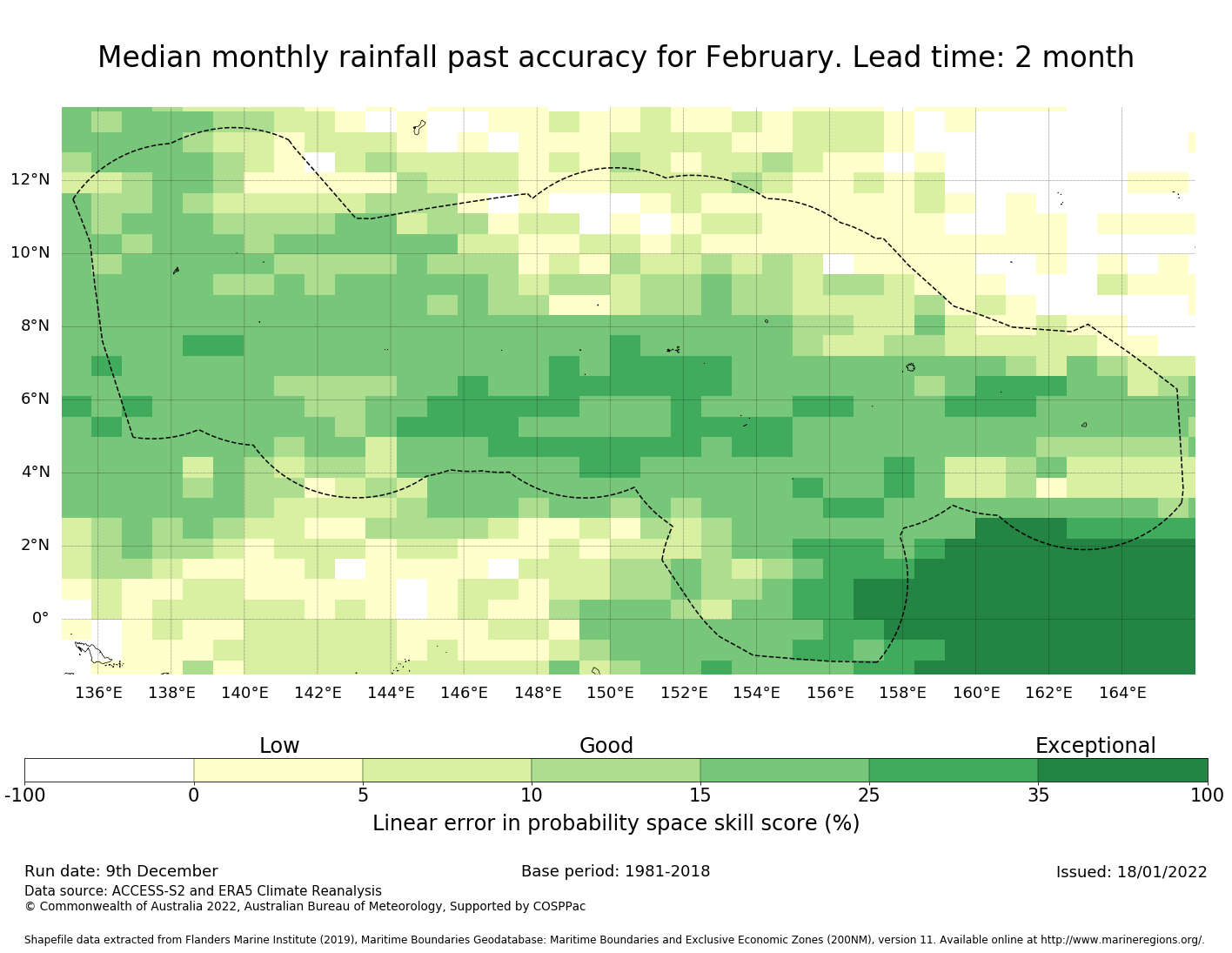 Median monthly rainfall past accuracy for February. Lead time: 2 month

12°N
10°N
8°N
6°N
4°N
2°N
0°

136°E 138°E 140°E 142°E 144°E 146°E 148°E 150°E 152°E 154°E 156°E 158°E 160°E 162°E 164°E

Low Good Exceptional

-100 0 5 10 15 25 35 100

Linear error in probability space skill score (%)

Run date: 9th December
Base period: 1981-2018
Issued: 18/01/2022
Data source: ACCESS-S2 and ERA5 Climate Reanalysis
© Commonwealth of Australia 2022, Australian Bureau of Meteorology, Supported by COSPPac

Shapefile data extracted from Flanders Marine Institute (2019), Maritime Boundaries Geodatabase: Maritime Boundaries and Exclusive Economic Zones (200NM), version 11. Available online at http://www.marineregions.org/.